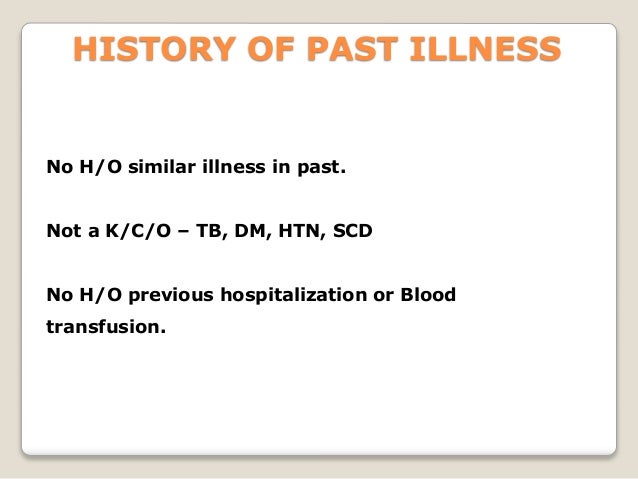 HISTORY OF PAST ILLNESS

No H/O similar illness in past.

Not a K/C/O – TB, DM, HTN, SCD

No H/O previous hospitalization or Blood transfusion.